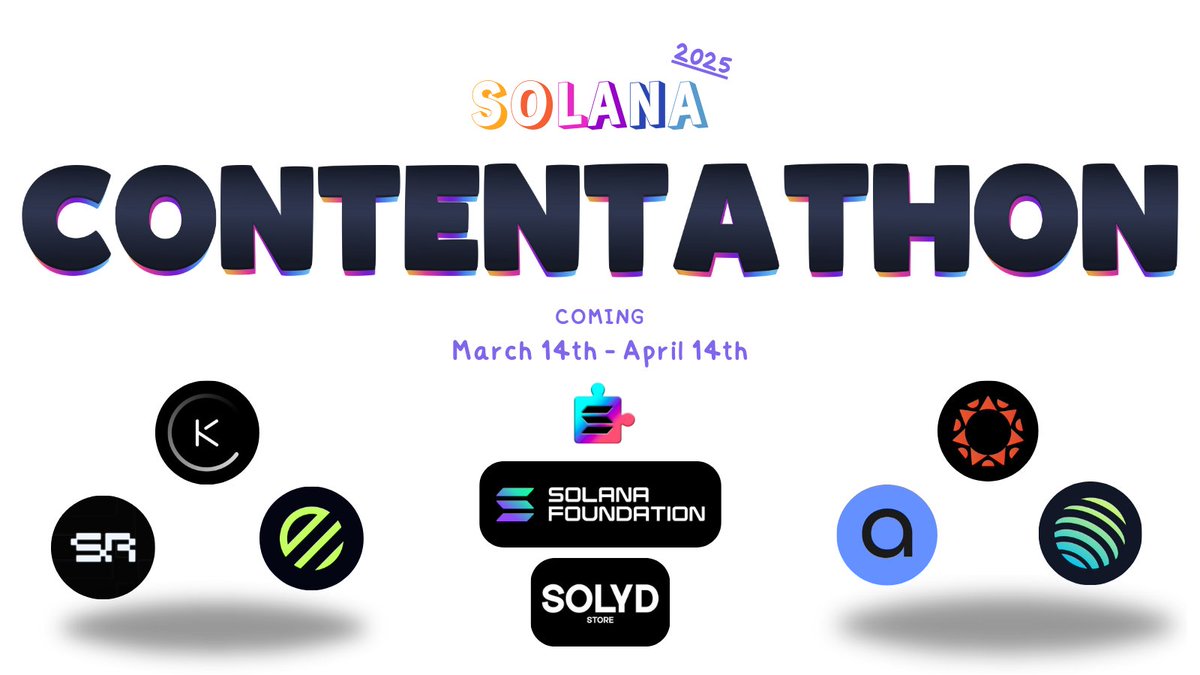 2025
SOLANA
CONTENTATHON

COMING
March 14th - April 14th

K

SR

SOLANA FOUNDATION

SOLYD
STORE

a